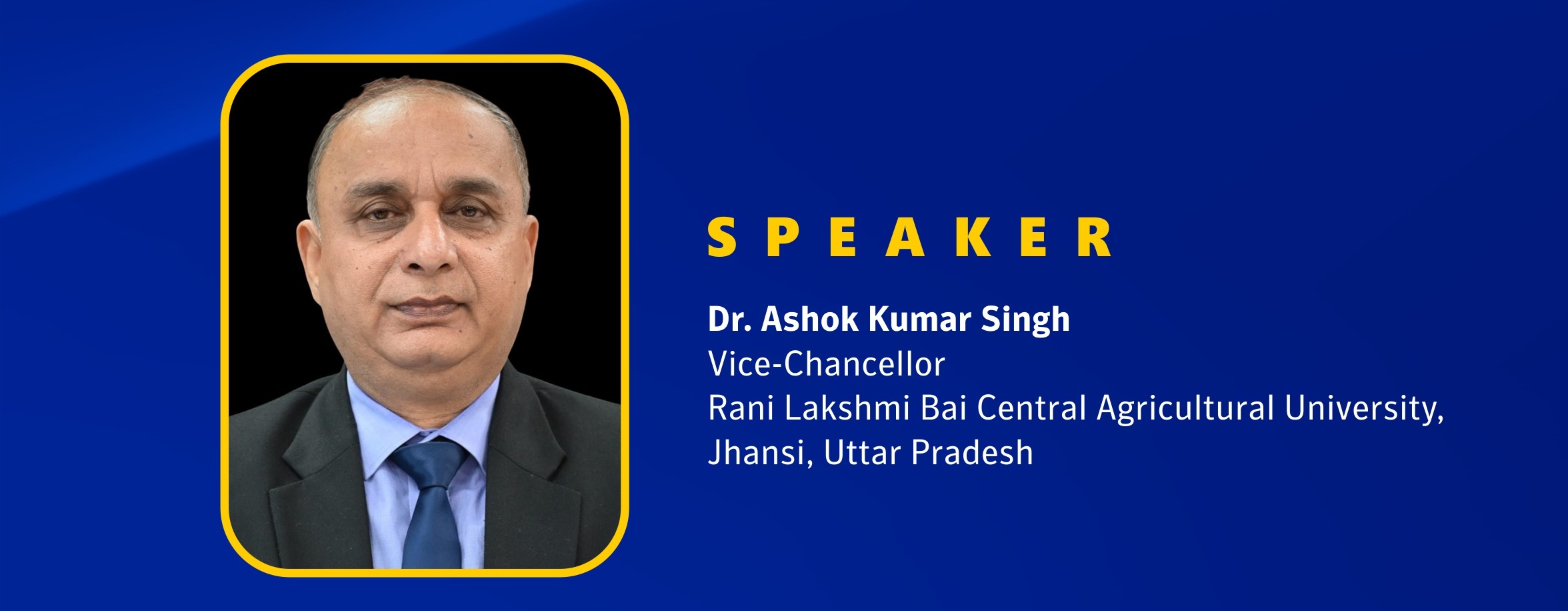 SPEAKER

Dr. Ashok Kumar Singh
Vice-Chancellor
Rani Lakshmi Bai Central Agricultural University, Jhansi, Uttar Pradesh